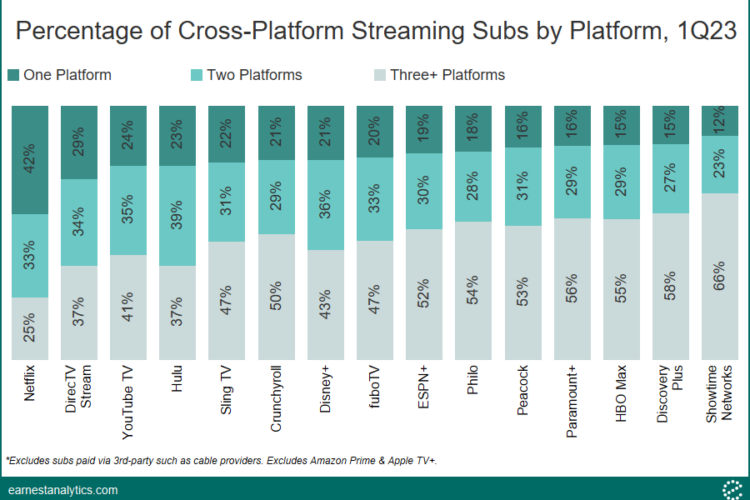 Percentage of Cross-Platform Streaming Subs by Platform, 1Q23

One Platform Two Platforms Three+ Platforms

| | One Platform | Two Platforms | Three+ Platforms |
|---|---|---|---|
| Netflix | 42% | 33% | 25% |
| DirecTV Stream | 29% | 34% | 37% |
| YouTube TV | 24% | 35% | 41% |
| Hulu | 23% | 39% | 37% |
| Sling TV | 22% | 31% | 47% |
| Crunchyroll | 21% | 29% | 50% |
| Disney+ | 21% | 36% | 43% |
| fuboTV | 20% | 33% | 47% |
| ESPN+ | 19% | 30% | 52% |
| Philo | 18% | 28% | 54% |
| Peacock | 16% | 31% | 53% |
| Paramount+ | 16% | 29% | 56% |
| HBO Max | 15% | 29% | 55% |
| Discovery Plus | 15% | 27% | 58% |
| Showtime Networks | 12% | 23% | 66% |

*Excludes subs paid via 3rd-party such as cable providers. Excludes Amazon Prime & Apple TV+.

earnestanalytics.com